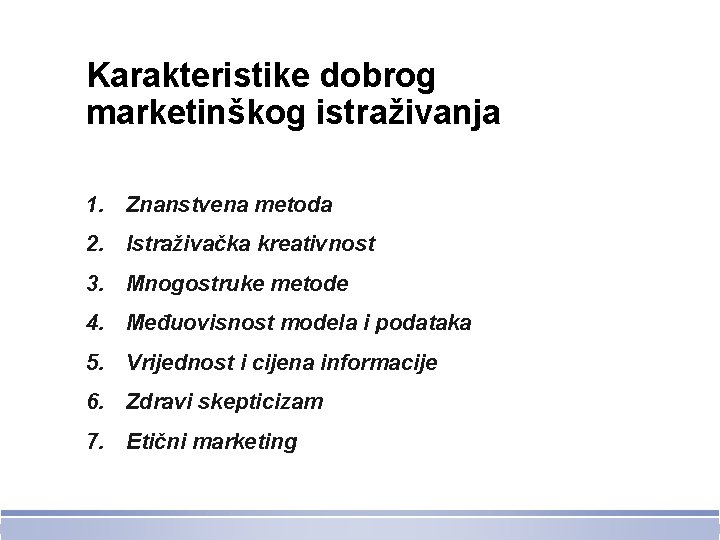 Karakteristike dobrog marketinškog istraživanja

1. Znanstvena metoda
2. Istraživačka kreativnost
3. Mnogostruke metode
4. Međuovisnost modela i podataka
5. Vrijednost i cijena informacije
6. Zdravi skepticizam
7. Etični marketing